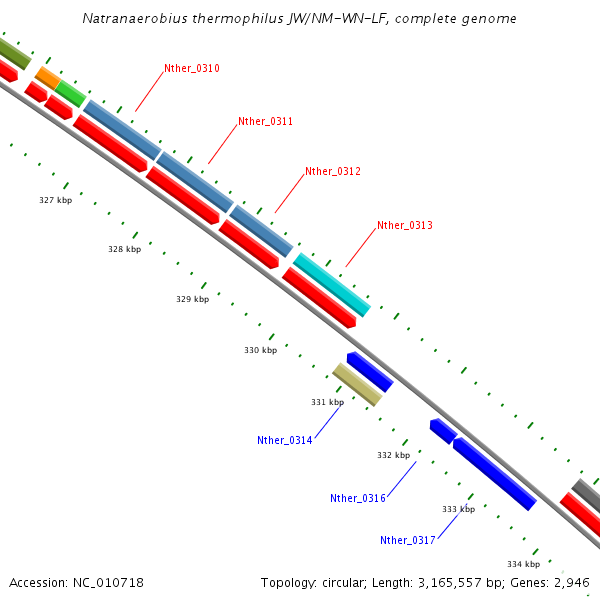 Natranaerobius thermophilus JW/NM-WN-LF, complete genome

Nther_0310

Nther_0311

Nther_0312

Nther_0313

327 kbp

328 kbp

329 kbp

330 kbp

331 kbp

Nther_0314

332 kbp

Nther_0316

333 kbp

Nther_0317

334 kbp

Accession: NC_010718

Topology: circular; Length: 3,165,557 bp; Genes: 2,946